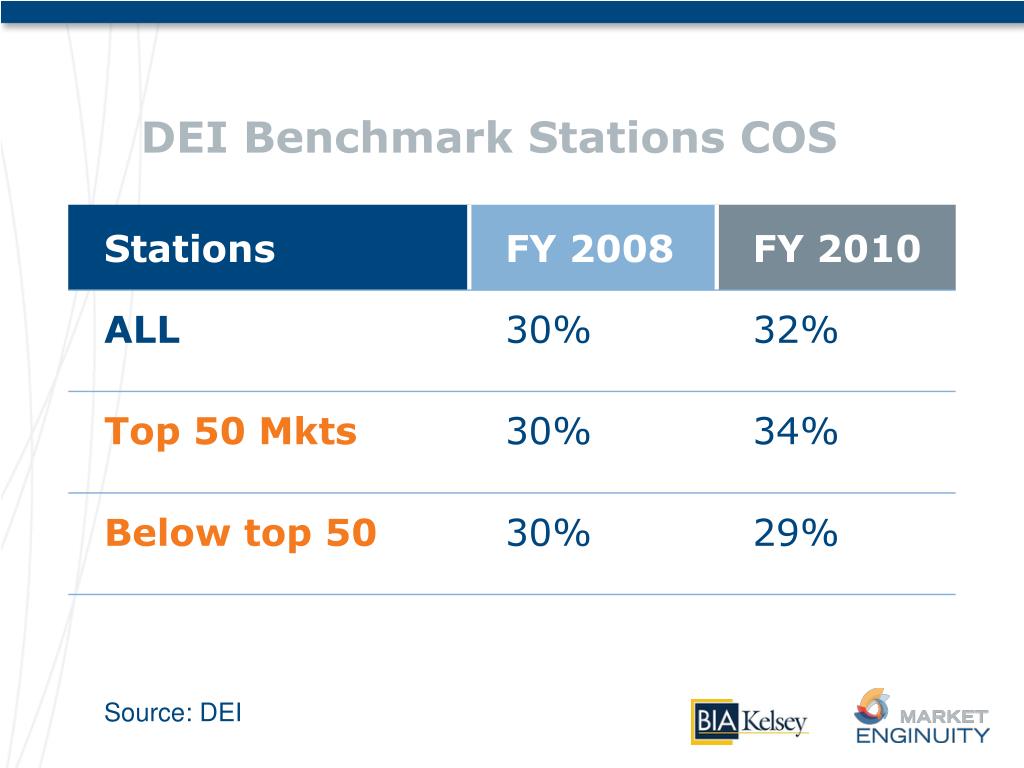 DEI Benchmark Stations COS

| Stations | FY 2008 | FY 2010 |
|---|---|---|
| ALL | 30% | 32% |
| Top 50 Mkts | 30% | 34% |
| Below top 50 | 30% | 29% |

Source: DEI

BIA Kelsey

MARKET ENGINUITY